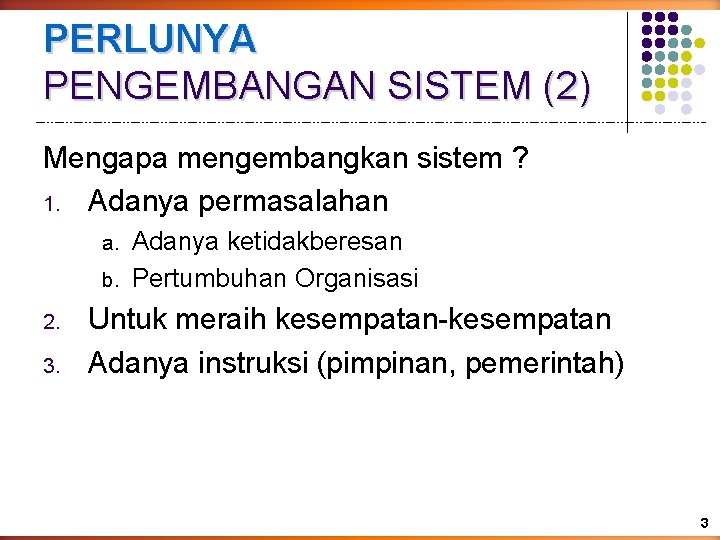 PERLUNYA
PENGEMBANGAN SISTEM (2)

Mengapa mengembangkan sistem ?

1. Adanya permasalahan
   a. Adanya ketidakberesan
   b. Pertumbuhan Organisasi
2. Untuk meraih kesempatan-kesempatan
3. Adanya instruksi (pimpinan, pemerintah)

3